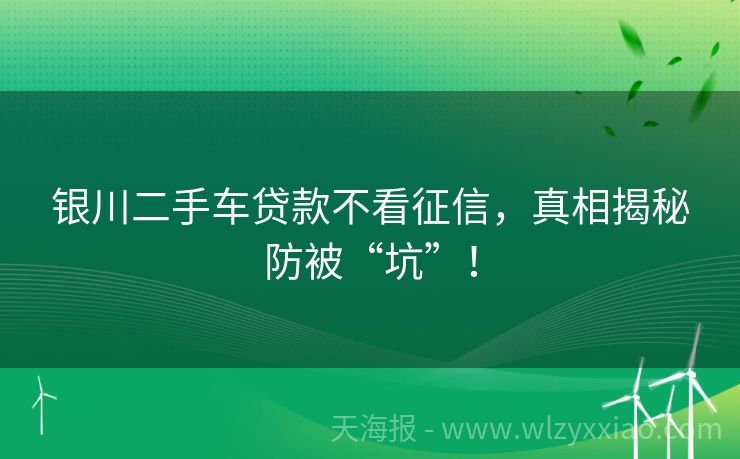 银川二手车贷款不看征信，真相揭秘防被“坑”！

天海报 - www.wlzyxxiao.com